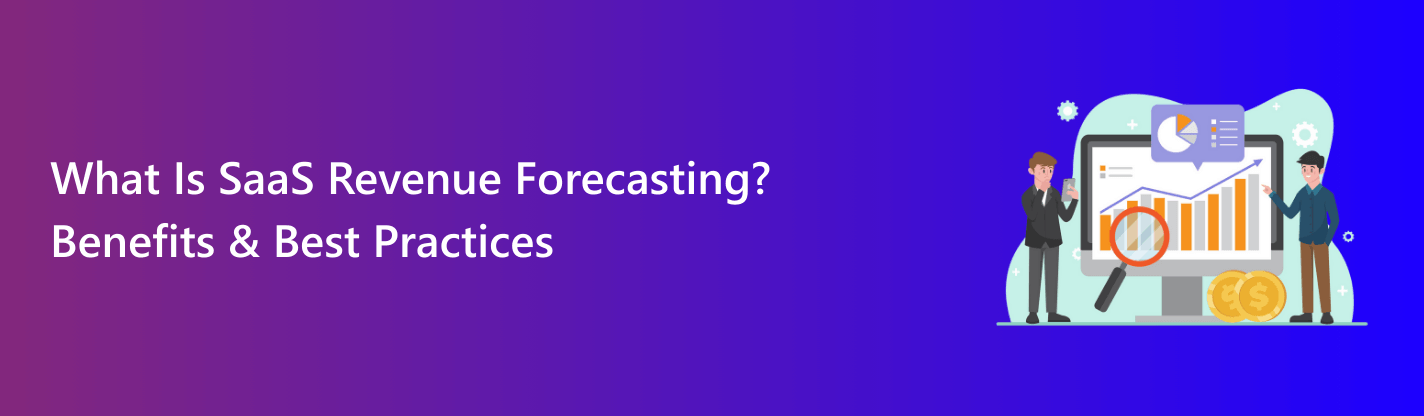 What Is SaaS Revenue Forecasting?
Benefits & Best Practices